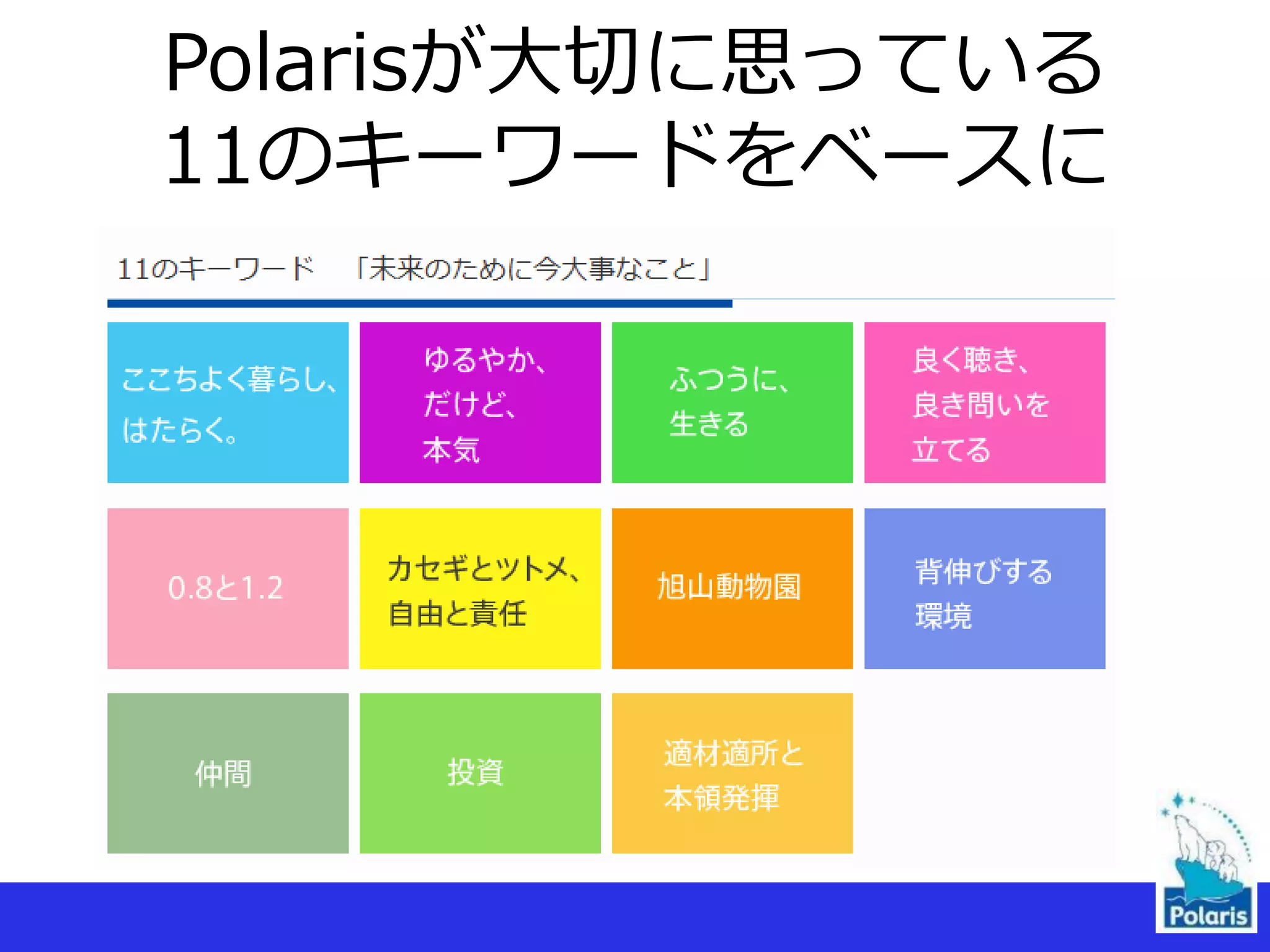 Polarisが大切に思っている
11のキーワードをベースに

11のキーワード　「未来のために今大事なこと」

ここちよく暮らし、はたらく。

ゆるやか、だけど、本気

ふつうに、生きる

良く聴き、良き問いを立てる

0.8と1.2

カセギとツトメ、自由と責任

旭山動物園

背伸びする環境

仲間

投資

適材適所と本領発揮

Polaris